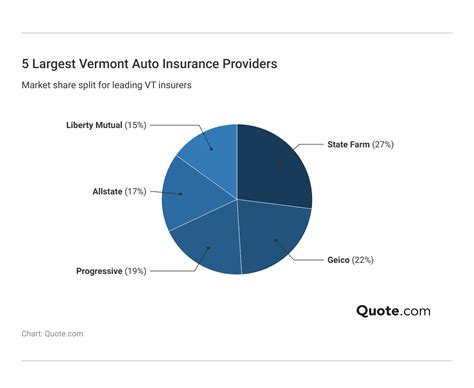 5 Largest Vermont Auto Insurance Providers

Market share split for leading VT insurers

Liberty Mutual (15%)

State Farm (27%)

Allstate (17%)

Geico (22%)

Progressive (19%)

Quote.com

Chart: Quote.com